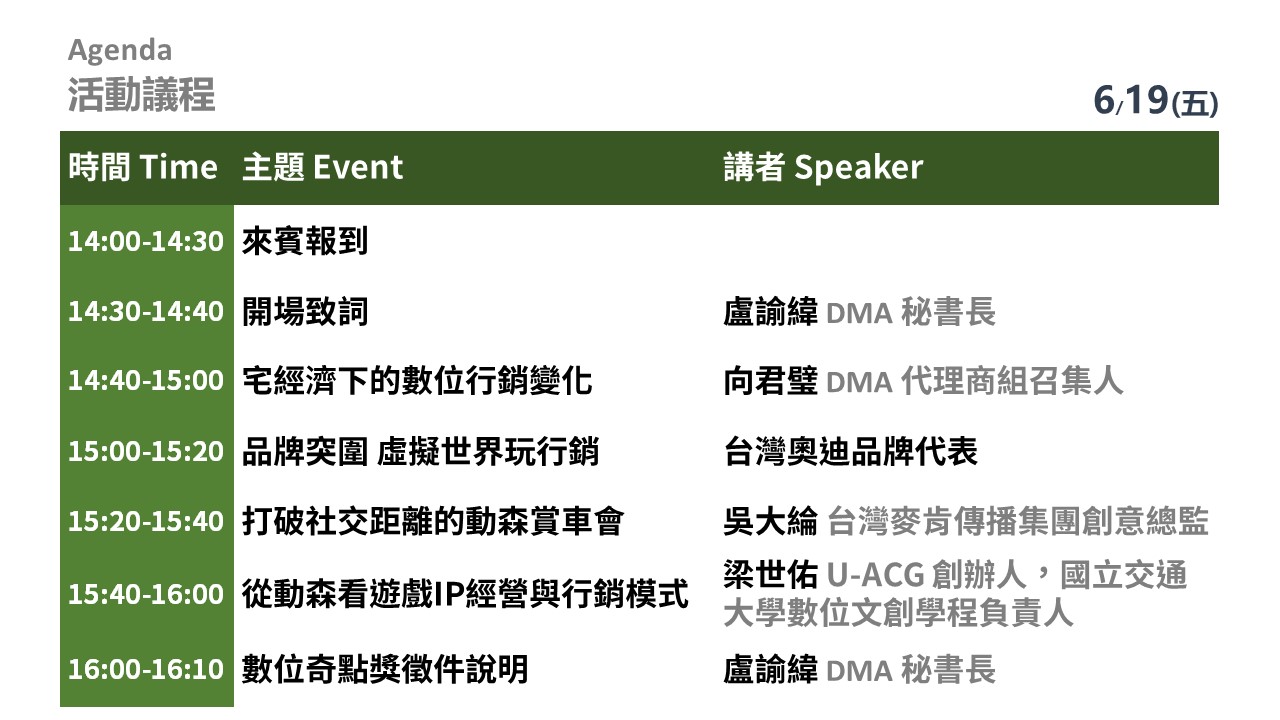 Agenda
活動議程

6/19(五)

| 時間 Time | 主題 Event | 講者 Speaker |
|---|---|---|
| 14:00-14:30 | 來賓報到 | |
| 14:30-14:40 | 開場致詞 | 盧諭緯 DMA 秘書長 |
| 14:40-15:00 | 宅經濟下的數位行銷變化 | 向君璧 DMA 代理商組召集人 |
| 15:00-15:20 | 品牌突圍 虛擬世界玩行銷 | 台灣奧迪品牌代表 |
| 15:20-15:40 | 打破社交距離的動森賞車會 | 吳大綸 台灣麥肯傳播集團創意總監 |
| 15:40-16:00 | 從動森看遊戲IP經營與行銷模式 | 梁世佑 U-ACG 創辦人，國立交通大學數位文創學程負責人 |
| 16:00-16:10 | 數位奇點獎徵件說明 | 盧諭緯 DMA 秘書長 |